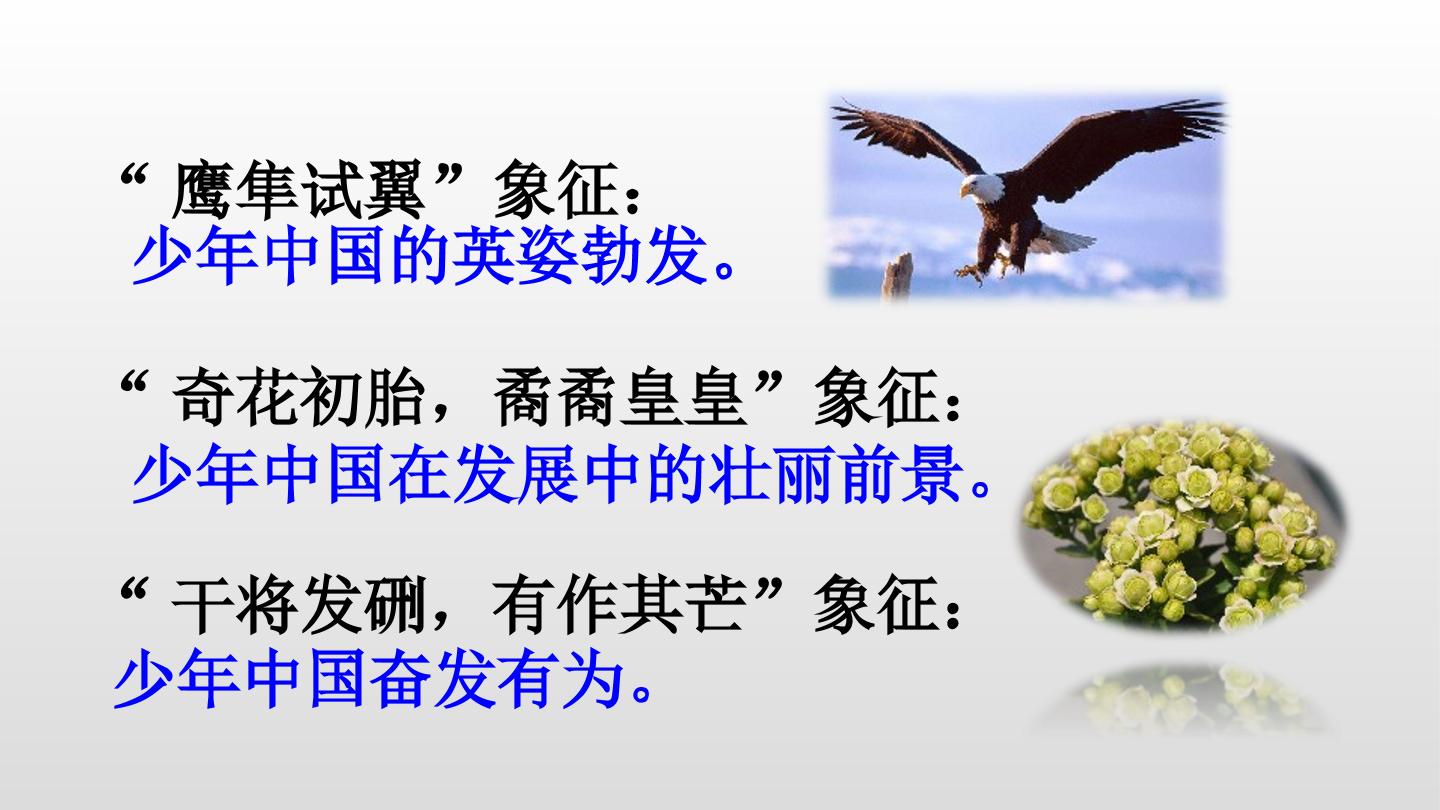 “鹰隼试翼”象征:
少年中国的英姿勃发。

“奇花初胎，矞矞皇皇”象征:
少年中国在发展中的壮丽前景。

“干将发硎，有作其芒”象征:
少年中国奋发有为。